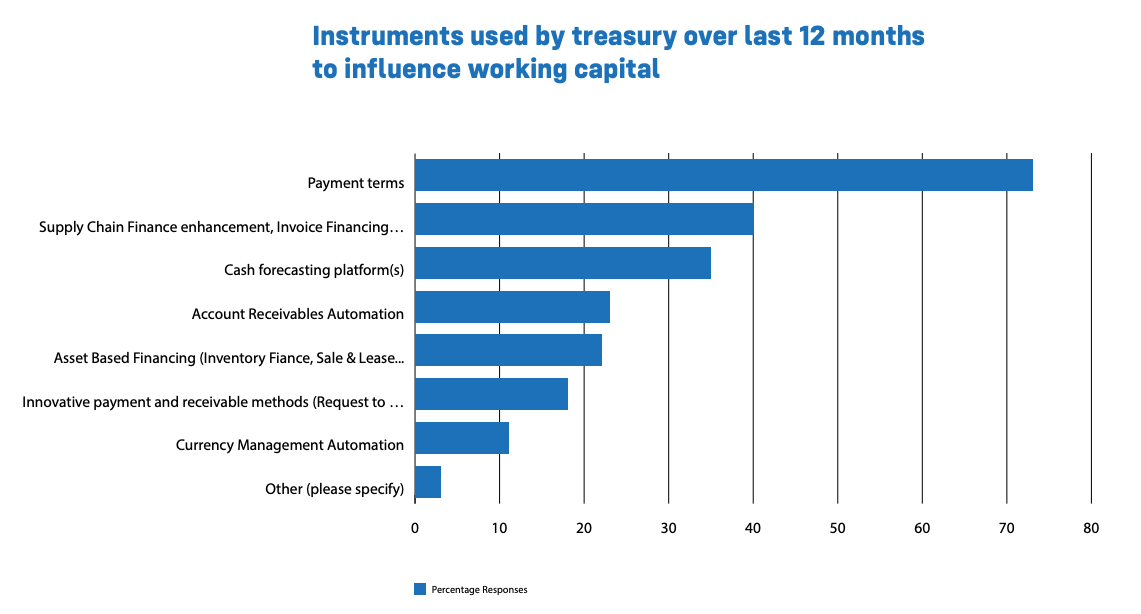 Instruments used by treasury over last 12 months to influence working capital

Payment terms
Supply Chain Finance enhancement, Invoice Financing…
Cash forecasting platform(s)
Account Receivables Automation
Asset Based Financing (Inventory Fiance, Sale & Lease...
Innovative payment and receivable methods (Request to …
Currency Management Automation
Other (please specify)

0 10 20 30 40 50 60 70 80

Percentage Responses